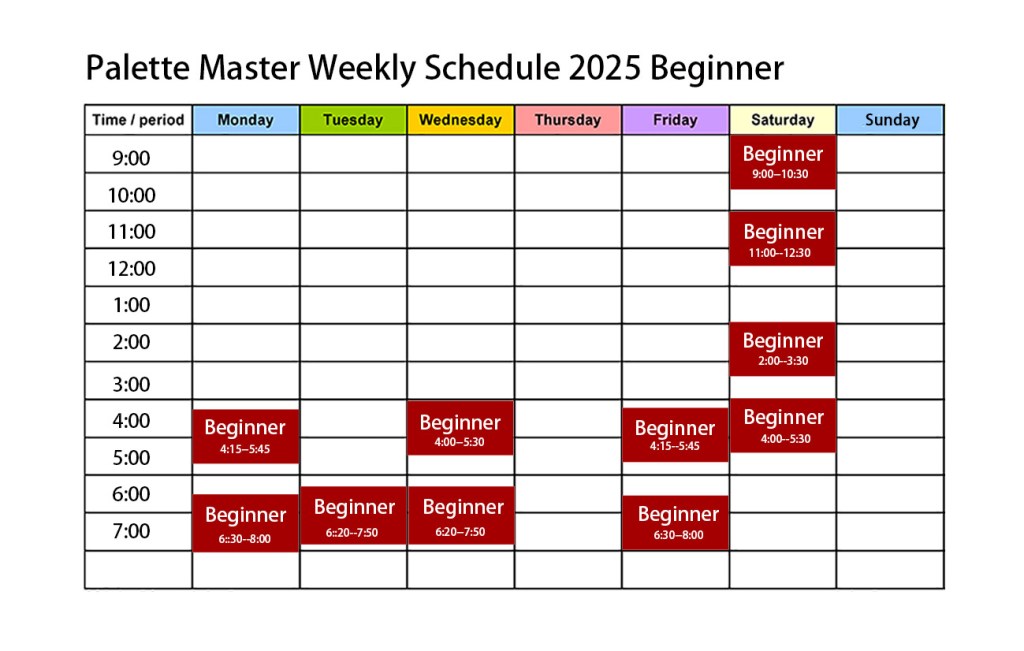 Palette Master Weekly Schedule 2025 Beginner

| Time / period | Monday | Tuesday | Wednesday | Thursday | Friday | Saturday | Sunday |
|---|---|---|---|---|---|---|---|
| 9:00 | | | | | | Beginner 9:00--10:30 | |
| 10:00 | | | | | | | |
| 11:00 | | | | | | Beginner 11:00--12:30 | |
| 12:00 | | | | | | | |
| 1:00 | | | | | | | |
| 2:00 | | | | | | Beginner 2:00--3:30 | |
| 3:00 | | | | | | | |
| 4:00 | Beginner 4:15--5:45 | | Beginner 4:00--5:30 | | Beginner 4:15--5:45 | Beginner 4:00--5:30 | |
| 5:00 | | | | | | | |
| 6:00 | Beginner 6::30--8:00 | Beginner 6::20--7:50 | Beginner 6:20--7:50 | | Beginner 6:30--8:00 | | |
| 7:00 | | | | | | | |
| | | | | | | | |